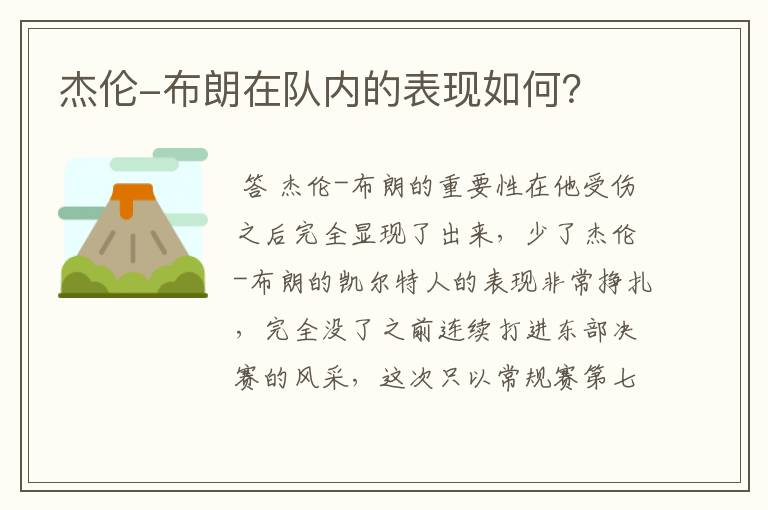 杰伦-布朗在队内的表现如何?

答 杰伦-布朗的重要性在他受伤之后完全显现了出来，少了杰伦-布朗的凯尔特人的表现非常挣扎，完全没了之前连续打进东部决赛的风采，这次只以常规赛第七